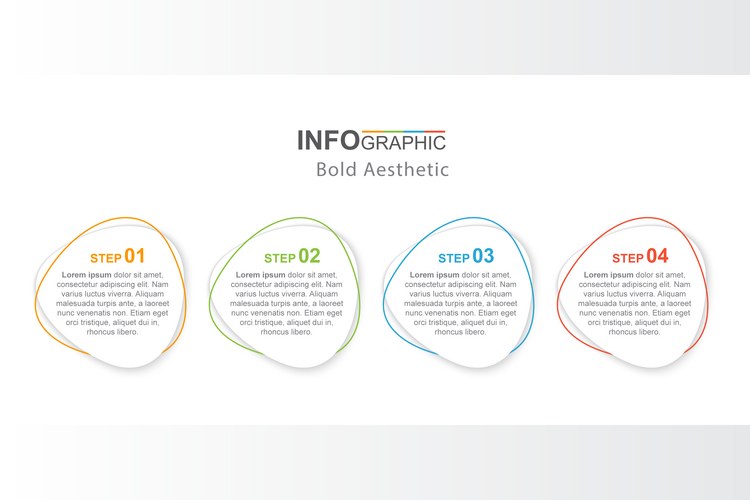 INFOGRAPHIC
Bold Aesthetic

STEP 01
Lorem ipsum dolor sit amet, consectetur adipiscing elit. Nam varius luctus viverra. Aliquam malesuada turpis ante, a laoreet nunc venenatis non. Etiam eget orci tristique, aliquet dui in, rhoncus libero.

STEP 02
Lorem ipsum dolor sit amet, consectetur adipiscing elit. Nam varius luctus viverra. Aliquam malesuada turpis ante, a laoreet nunc venenatis non. Etiam eget orci tristique, aliquet dui in, rhoncus libero.

STEP 03
Lorem ipsum dolor sit amet, consectetur adipiscing elit. Nam varius luctus viverra. Aliquam malesuada turpis ante, a laoreet nunc venenatis non. Etiam eget orci tristique, aliquet dui in, rhoncus libero.

STEP 04
Lorem ipsum dolor sit amet, consectetur adipiscing elit. Nam varius luctus viverra. Aliquam malesuada turpis ante, a laoreet nunc venenatis non. Etiam eget orci tristique, aliquet dui in, rhoncus libero.